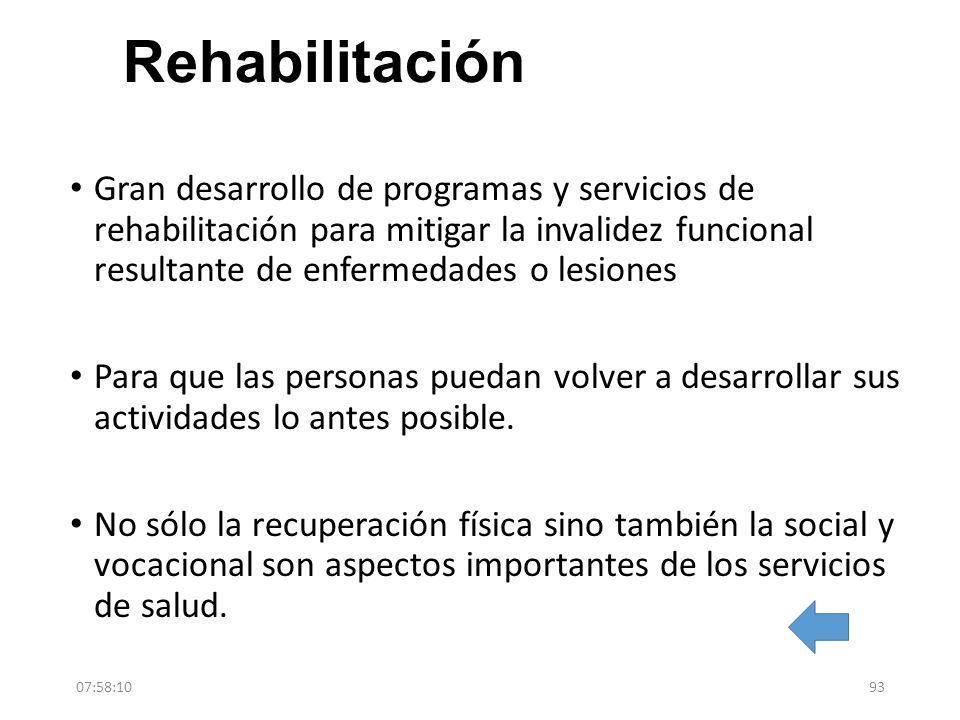 Rehabilitación

• Gran desarrollo de programas y servicios de rehabilitación para mitigar la invalidez funcional resultante de enfermedades o lesiones

• Para que las personas puedan volver a desarrollar sus actividades lo antes posible.

• No sólo la recuperación física sino también la social y vocacional son aspectos importantes de los servicios de salud.

07:58:10

93